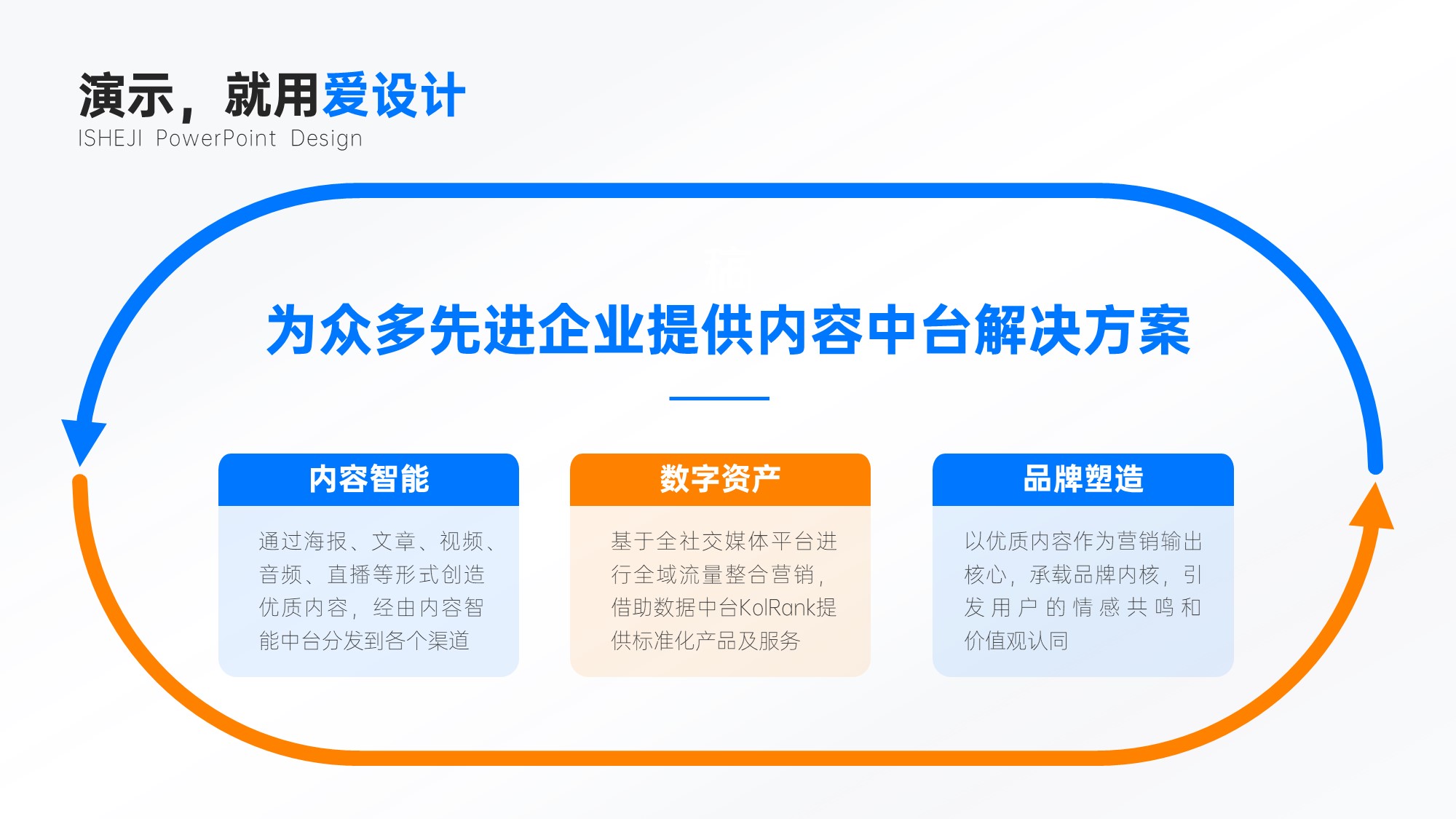 演示，就用爱设计
ISHEJI PowerPoint Design

为众多先进企业提供内容中台解决方案

内容智能

通过海报、文章、视频、音频、直播等形式创造优质内容，经由内容智能中台分发到各个渠道

数字资产

基于全社交媒体平台进行全域流量整合营销，借助数据中台KolRank提供标准化产品及服务

品牌塑造

以优质内容作为营销输出核心，承载品牌内核，引发用户的情感共鸣和价值观认同